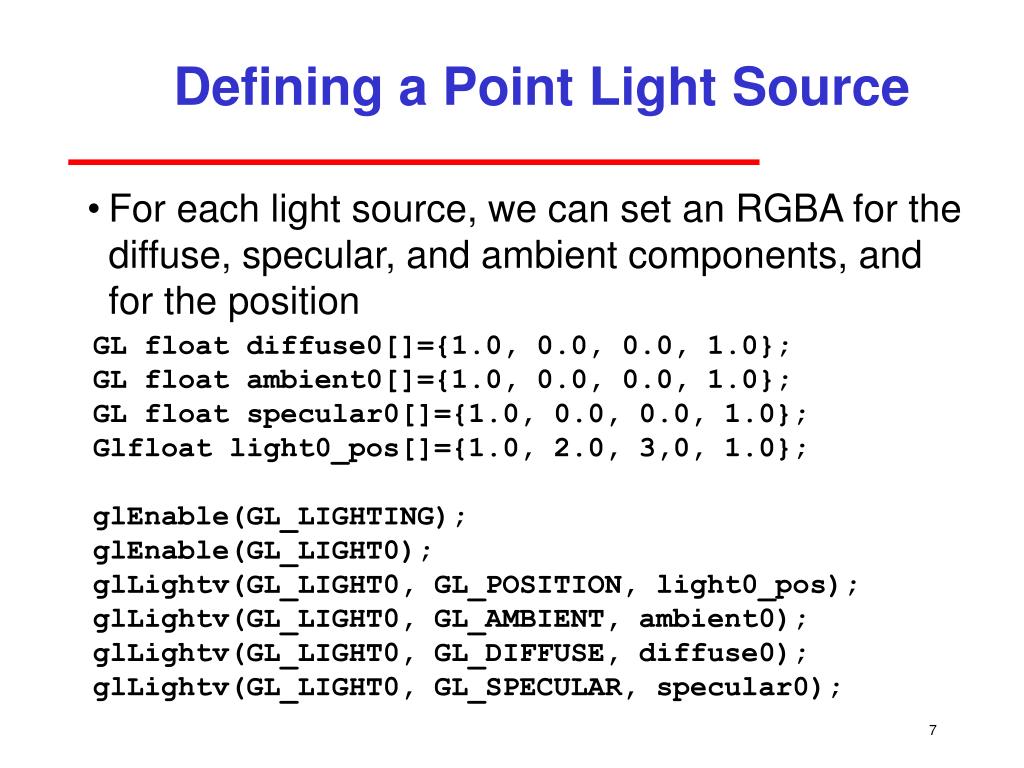 Defining a Point Light Source

• For each light source, we can set an RGBA for the diffuse, specular, and ambient components, and for the position

GL float diffuse0[]={1.0, 0.0, 0.0, 1.0};
GL float ambient0[]={1.0, 0.0, 0.0, 1.0};
GL float specular0[]={1.0, 0.0, 0.0, 1.0};
Glfloat light0_pos[]={1.0, 2.0, 3,0, 1.0};

glEnable(GL_LIGHTING);
glEnable(GL_LIGHT0);
glLightv(GL_LIGHT0, GL_POSITION, light0_pos);
glLightv(GL_LIGHT0, GL_AMBIENT, ambient0);
glLightv(GL_LIGHT0, GL_DIFFUSE, diffuse0);
glLightv(GL_LIGHT0, GL_SPECULAR, specular0);

7